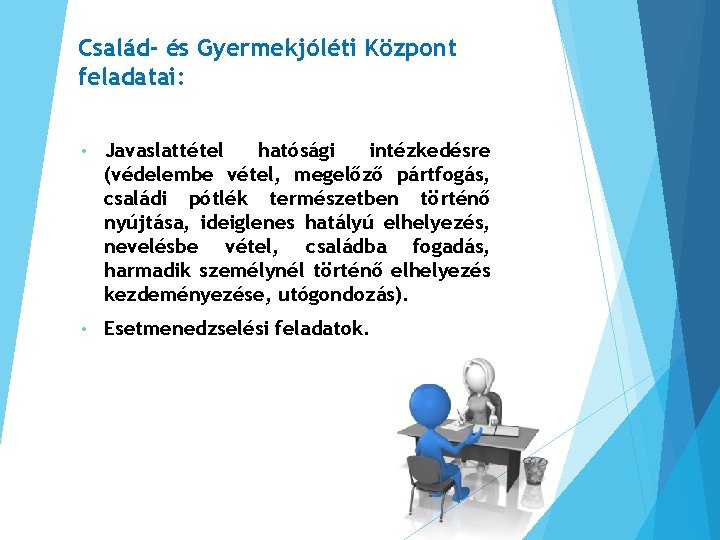 Család- és Gyermekjóléti Központ feladatai:

• Javaslattétel hatósági intézkedésre (védelembe vétel, megelőző pártfogás, családi pótlék természetben történő nyújtása, ideiglenes hatályú elhelyezés, nevelésbe vétel, családba fogadás, harmadik személynél történő elhelyezés kezdeményezése, utógondozás).

• Esetmenedzselési feladatok.